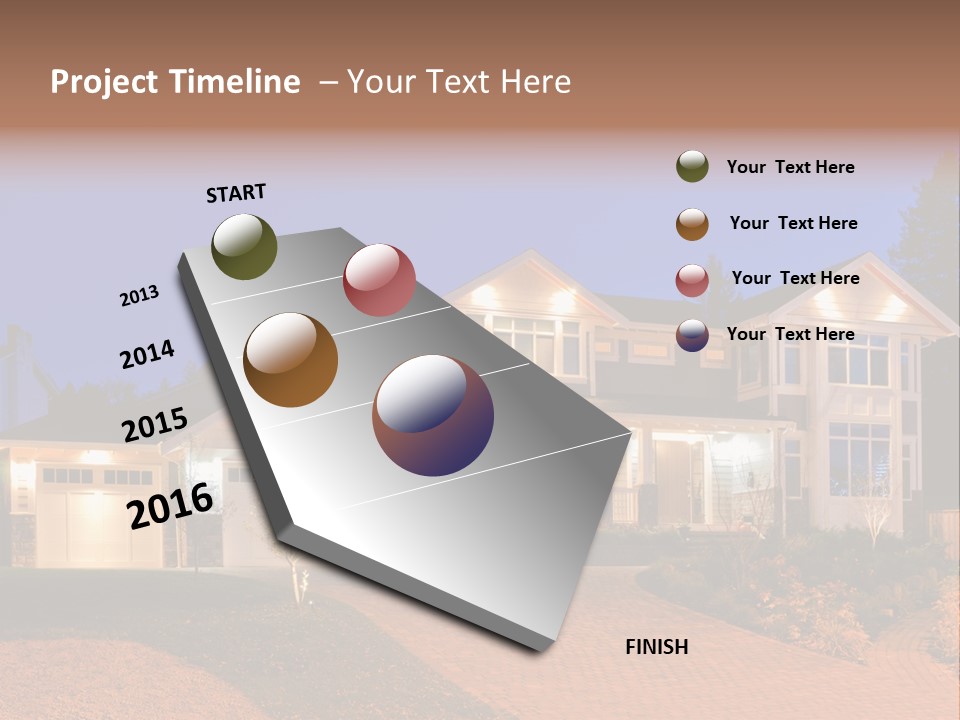 Project Timeline – Your Text Here

START

2013

2014

2015

2016

FINISH

Your Text Here

Your Text Here

Your Text Here

Your Text Here